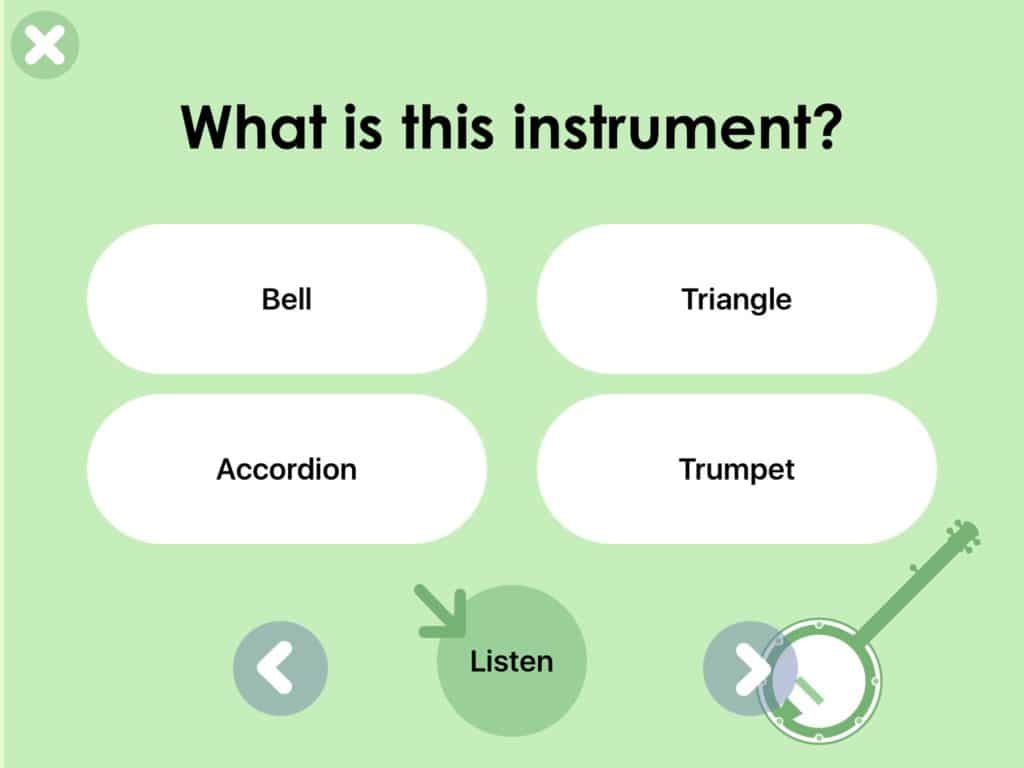 What is this instrument?

Bell

Triangle

Accordion

Trumpet

Listen